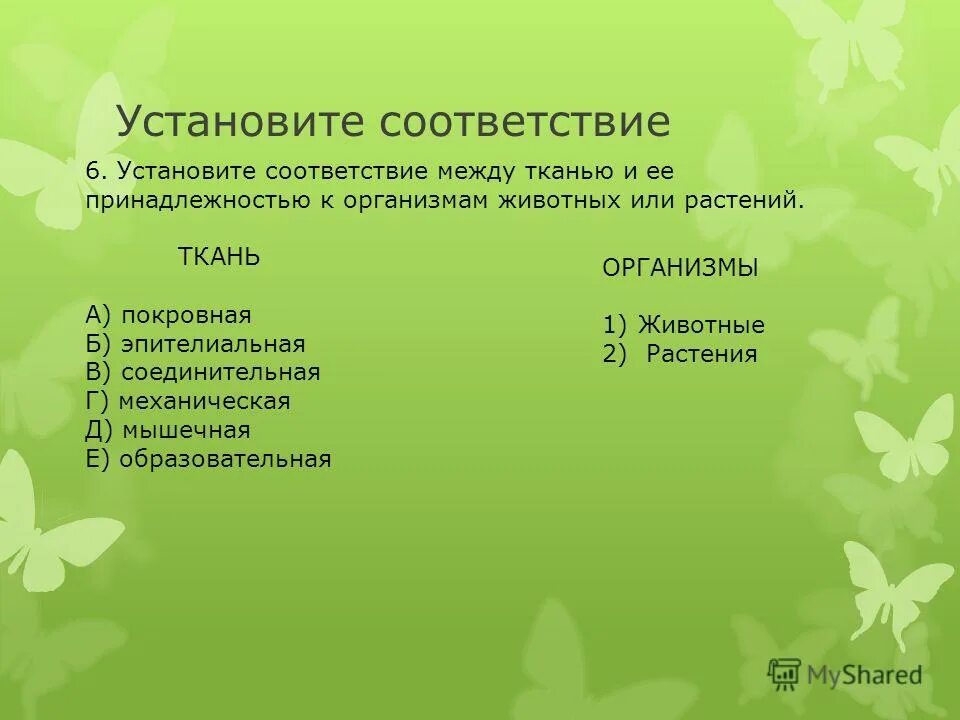 Установите соответствие

6. Установите соответствие между тканью и ее принадлежностью к организмам животных или растений.

ТКАНЬ

А) покровная
Б) эпителиальная
В) соединительная
Г) механическая
Д) мышечная
Е) образовательная

ОРГАНИЗМЫ

1) Животные
2) Растения

MyShared